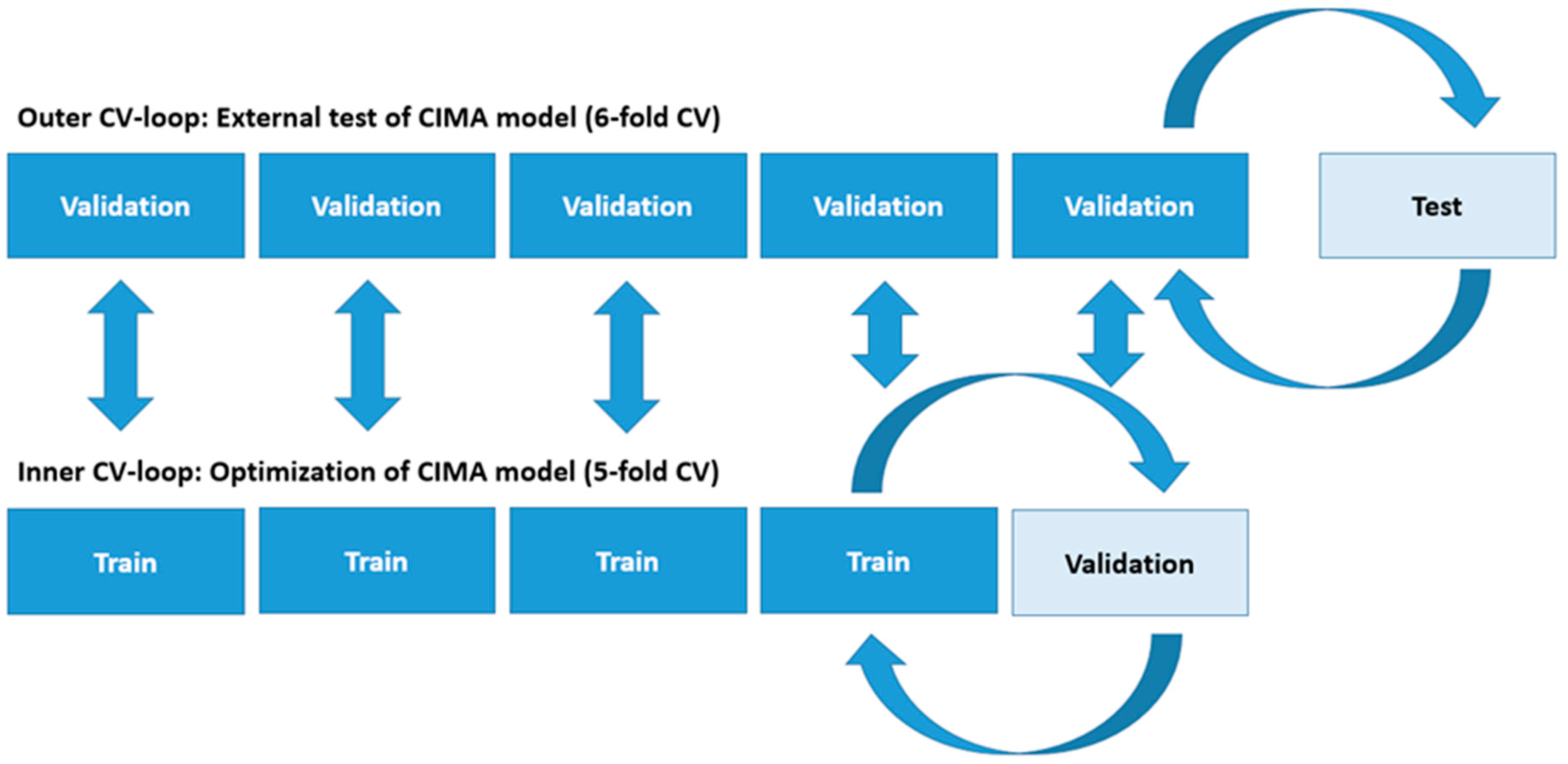 Outer CV-loop: External test of CIMA model (6-fold CV)

Validation
Validation
Validation
Validation
Validation
Test

Inner CV-loop: Optimization of CIMA model (5-fold CV)

Train
Train
Train
Train
Validation